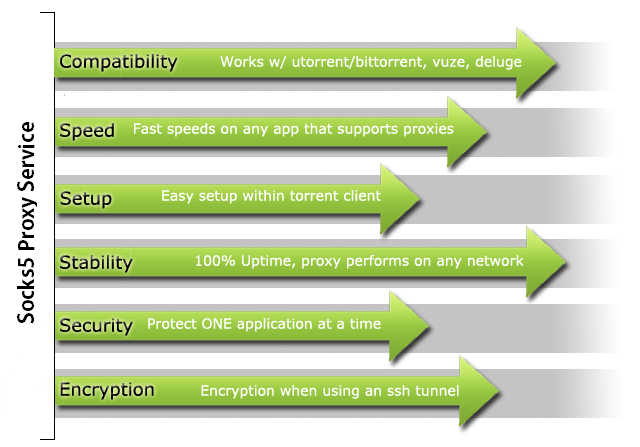 Socks5 Proxy Service

Compatibility Works w/ utorrent/bittorrent, vuze, deluge

Speed Fast speeds on any app that supports proxies

Setup Easy setup within torrent client

Stability 100% Uptime, proxy performs on any network

Security Protect ONE application at a time

Encryption Encryption when using an ssh tunnel